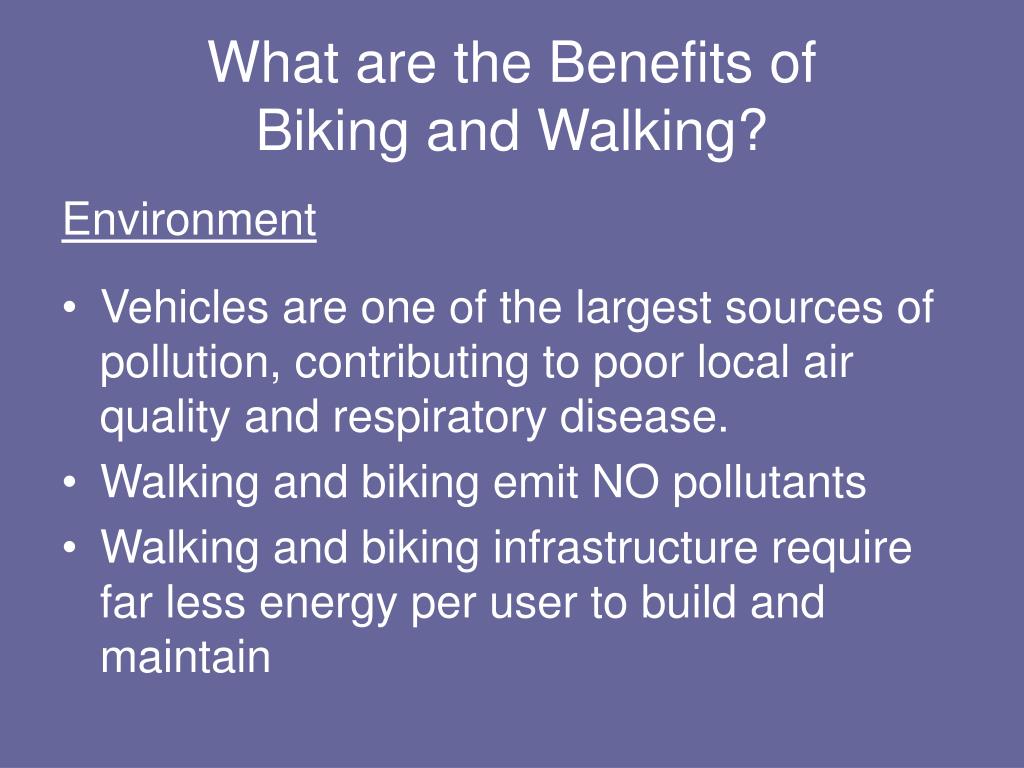 What are the Benefits of Biking and Walking?

Environment

• Vehicles are one of the largest sources of pollution, contributing to poor local air quality and respiratory disease.
• Walking and biking emit NO pollutants
• Walking and biking infrastructure require far less energy per user to build and maintain